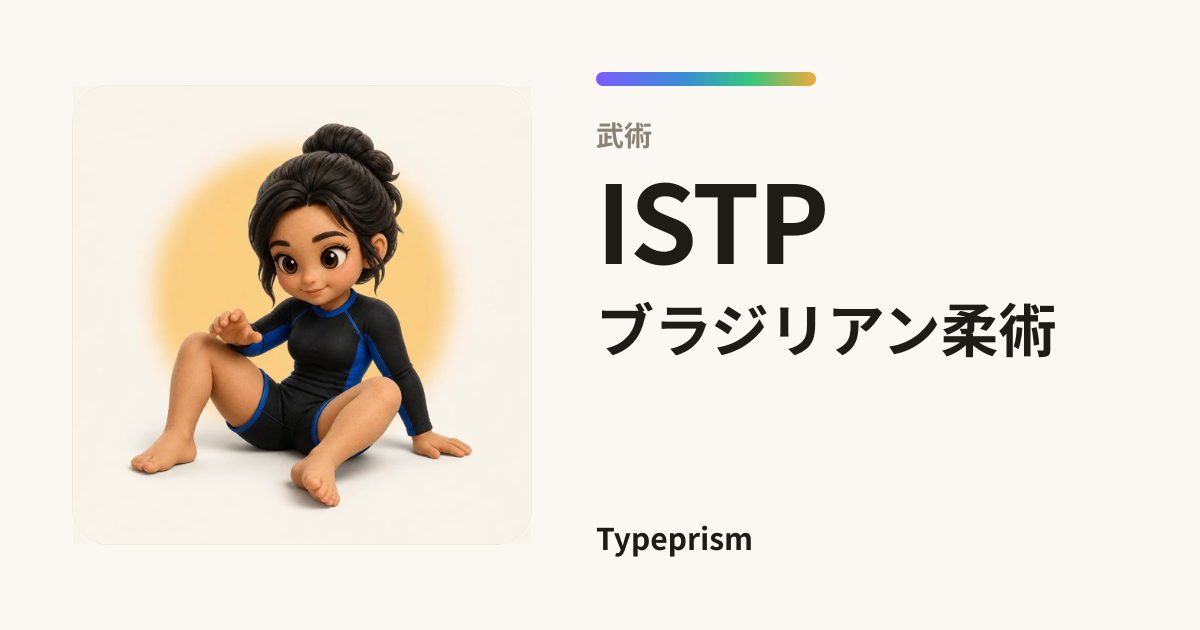 武術

ISTP

ブラジリアン柔術

Typeprism